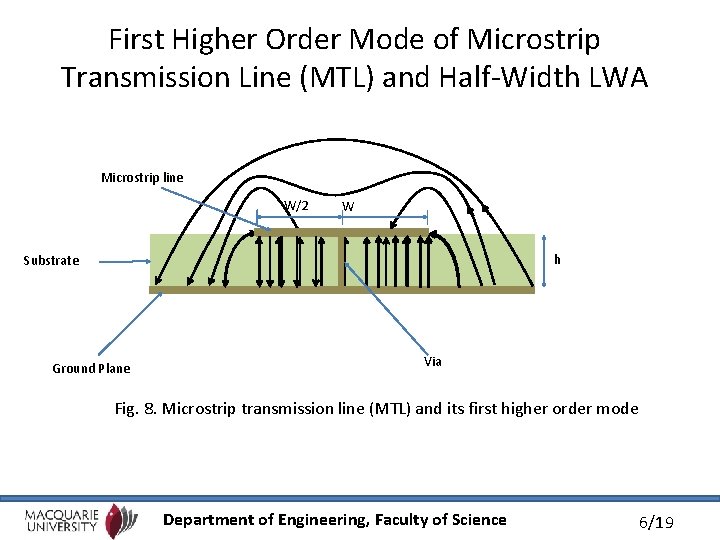 First Higher Order Mode of Microstrip Transmission Line (MTL) and Half-Width LWA

Microstrip line

W/2

W

Substrate

h

Ground Plane

Via

Fig. 8. Microstrip transmission line (MTL) and its first higher order mode

MACQUARIE
UNIVERSITY

Department of Engineering, Faculty of Science

6/19